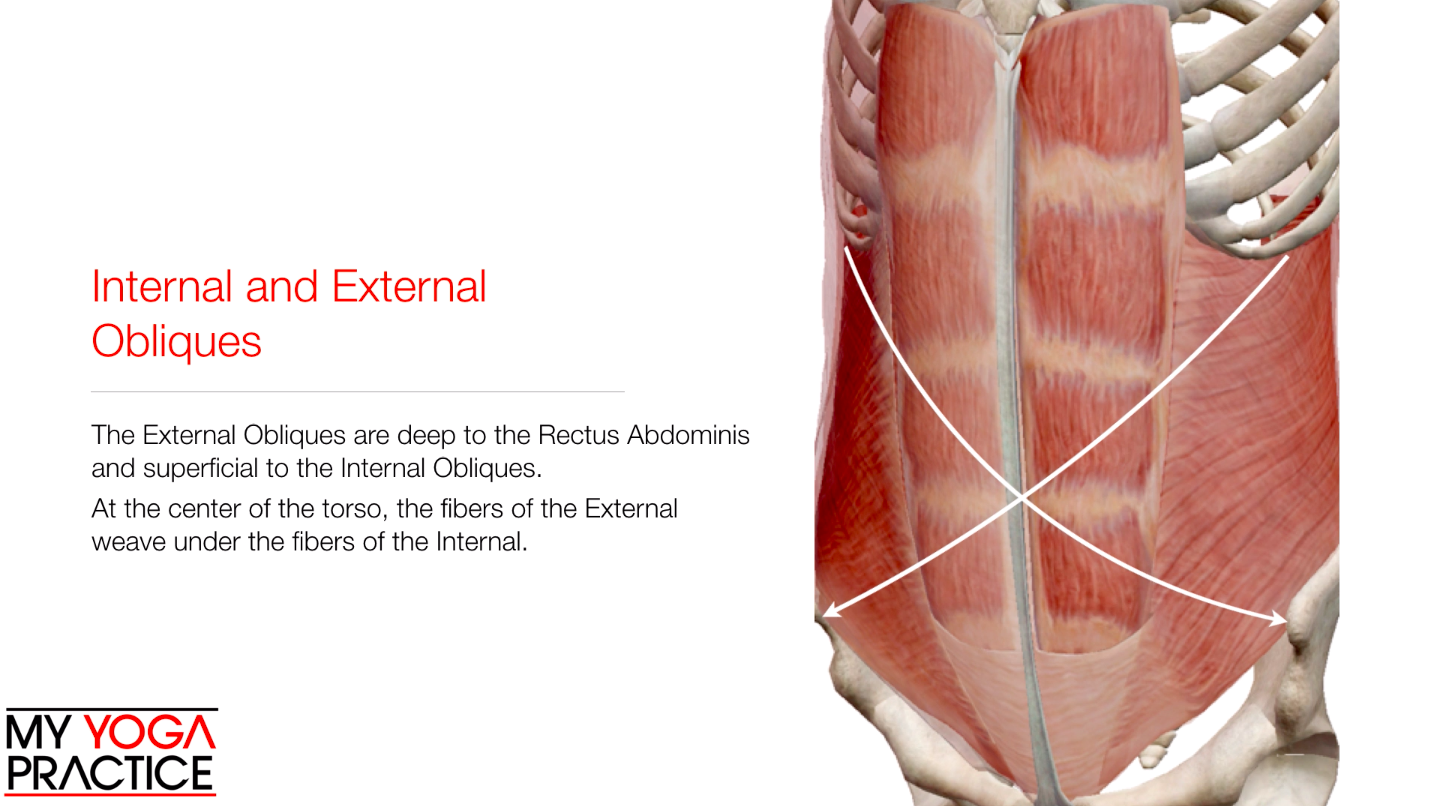 Internal and External Obliques

The External Obliques are deep to the Rectus Abdominis and superficial to the Internal Obliques.

At the center of the torso, the fibers of the External weave under the fibers of the Internal.

MY YOGA PRACTICE